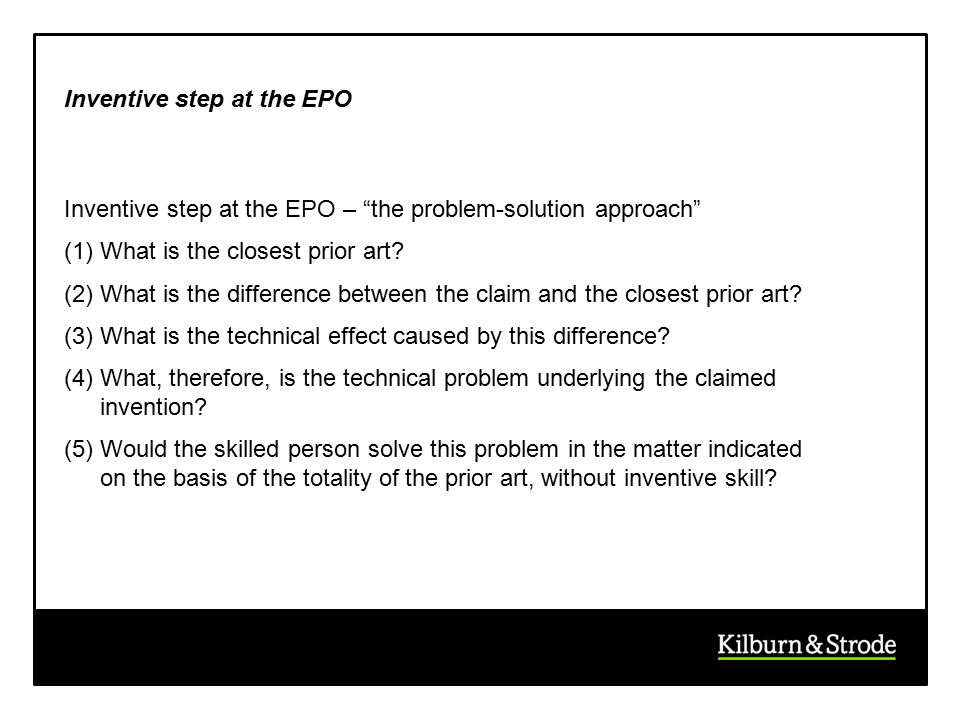 Inventive step at the EPO

Inventive step at the EPO – “the problem-solution approach”

(1) What is the closest prior art?

(2) What is the difference between the claim and the closest prior art?

(3) What is the technical effect caused by this difference?

(4) What, therefore, is the technical problem underlying the claimed invention?

(5) Would the skilled person solve this problem in the matter indicated on the basis of the totality of the prior art, without inventive skill?

Kilburn & Strode